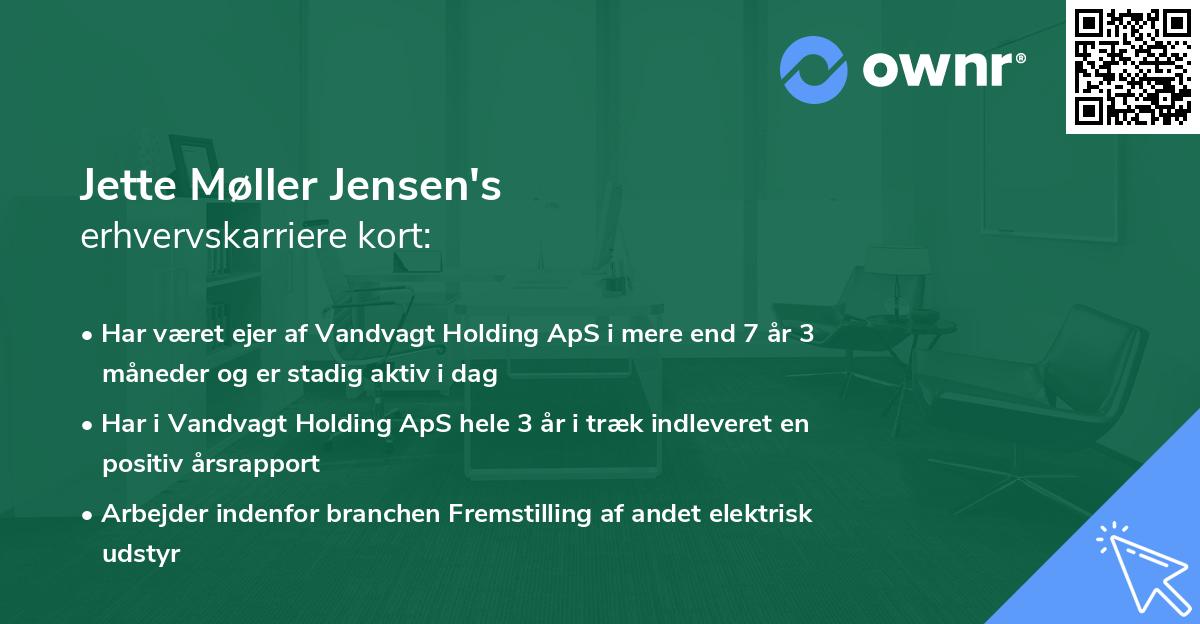 ownr®

Jette Møller Jensen's
erhvervskarriere kort:

• Har været ejer af Vandvagt Holding ApS i mere end 7 år 3 måneder og er stadig aktiv i dag

• Har i Vandvagt Holding ApS hele 3 år i træk indleveret en positiv årsrapport

• Arbejder indenfor branchen Fremstilling af andet elektrisk udstyr